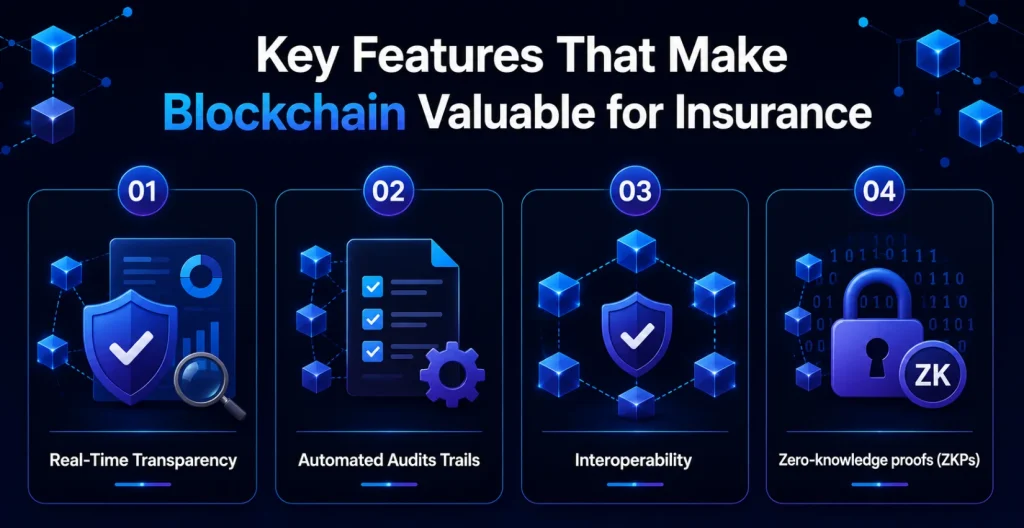 Key Features That Make Blockchain Valuable for Insurance

01

Real-Time Transparency

02

Automated Audits Trails

03

Interoperability

04

ZK

Zero-knowledge proofs (ZKPs)